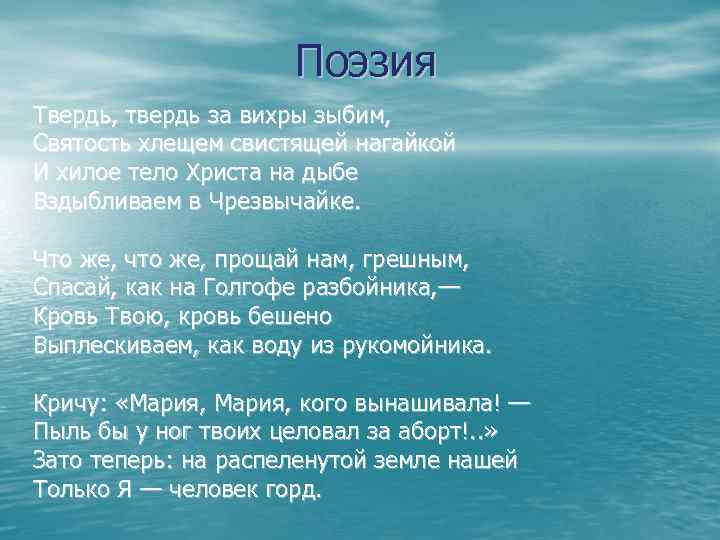 Поэзия

Твердь, твердь за вихры зыбим,
Святость хлещем свистящей нагайкой
И хилое тело Христа на дыбе
Вздыбливаем в Чрезвычайке.

Что же, что же, прощай нам, грешным,
Спасай, как на Голгофе разбойника,—
Кровь Твою, кровь бешено
Выплескиваем, как воду из рукомойника.

Кричу: «Мария, Мария, кого вынашивала! —
Пыль бы у ног твоих целовал за аборт!..»
Зато теперь: на распеленутой земле нашей
Только Я — человек горд.